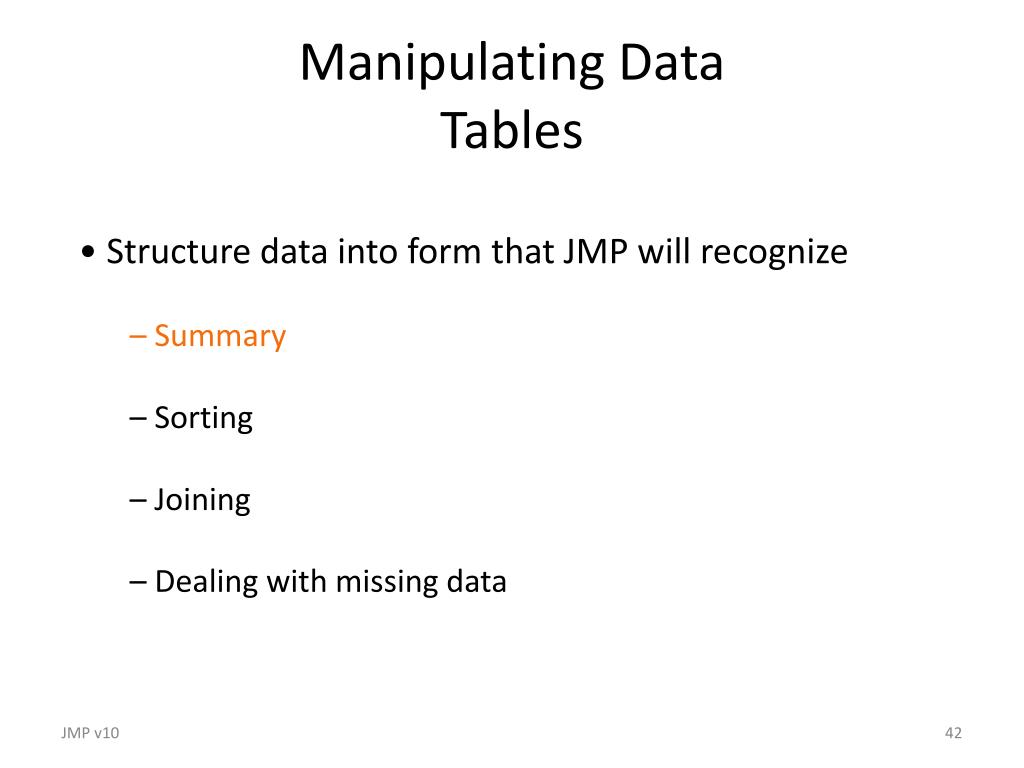 Manipulating Data
Tables

• Structure data into form that JMP will recognize

– Summary

– Sorting

– Joining

– Dealing with missing data

JMP v10

42